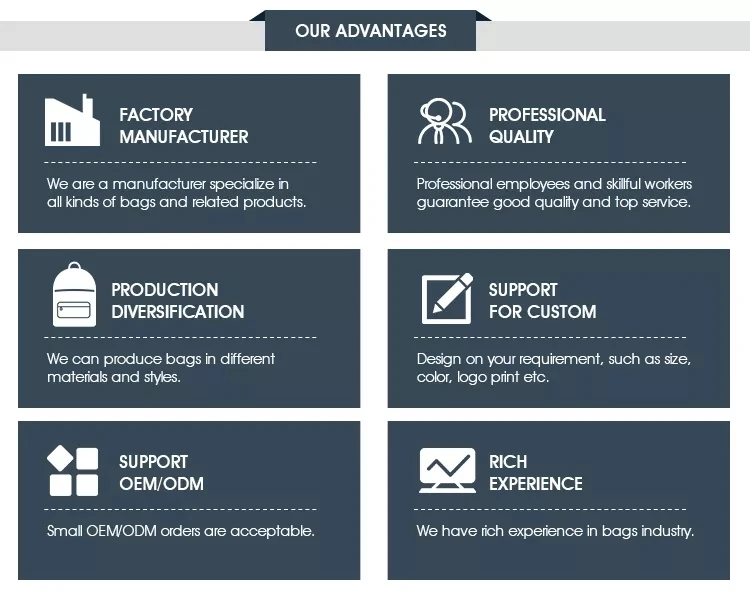 OUR ADVANTAGES

FACTORY MANUFACTURER

We are a manufacturer specialize in all kinds of bags and related products.

PROFESSIONAL QUALITY

Professional employees and skillful workers guarantee good quality and top service.

PRODUCTION DIVERSIFICATION

We can produce bags in different materials and styles.

SUPPORT FOR CUSTOM

Design on your requirement, such as size, color, logo print etc.

SUPPORT OEM/ODM

Small OEM/ODM orders are acceptable.

RICH EXPERIENCE

We have rich experience in bags industry.